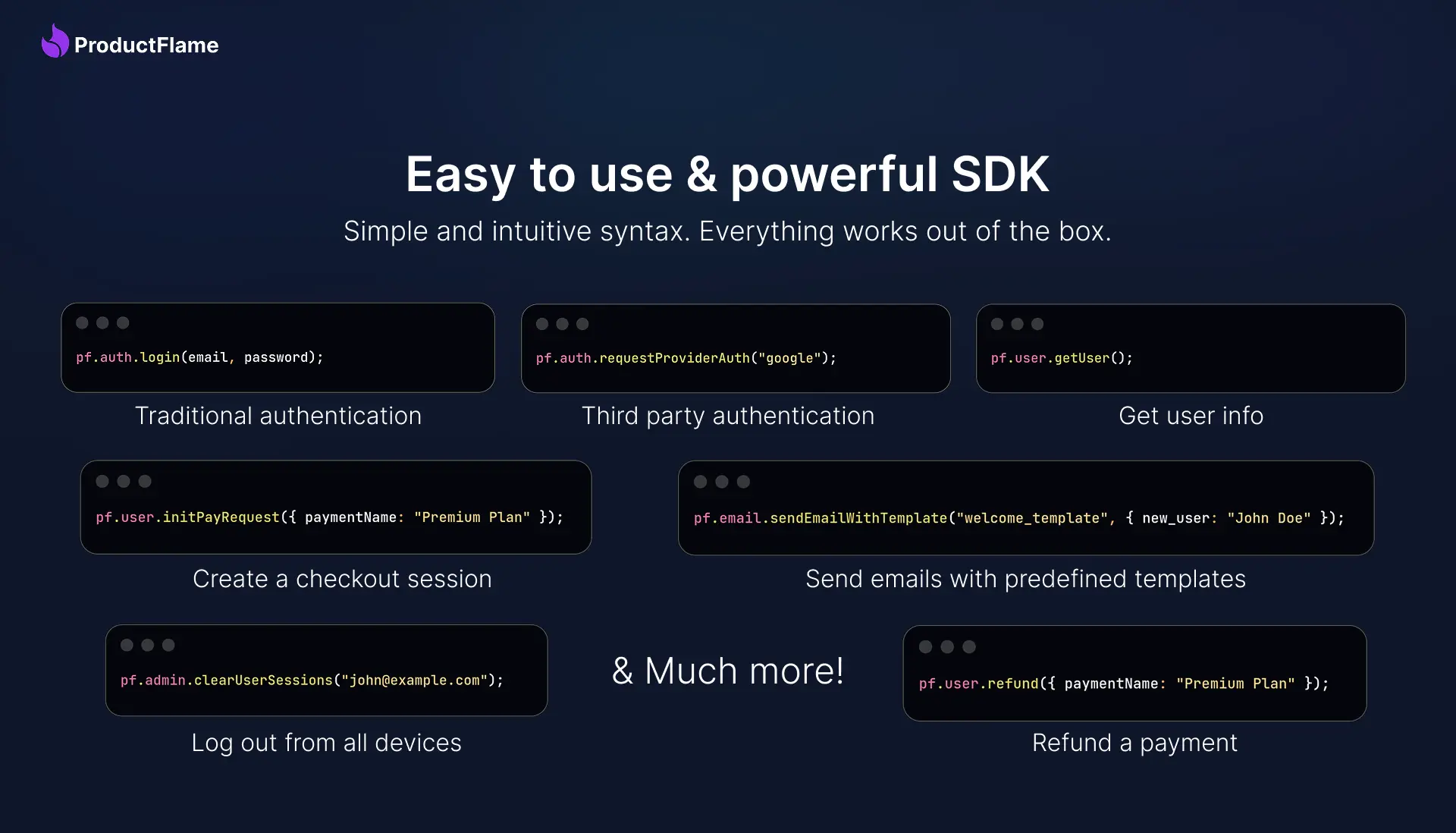 ProductFlame

Easy to use & powerful SDK

Simple and intuitive syntax. Everything works out of the box.

pf.auth.login(email, password);

Traditional authentication

pf.auth.requestProviderAuth("google");

Third party authentication

pf.user.getUser();

Get user info

pf.user.initPayRequest({ paymentName: "Premium Plan" });

Create a checkout session

pf.email.sendEmailWithTemplate("welcome_template", { new_user: "John Doe" });

Send emails with predefined templates

pf.admin.clearUserSessions("john@example.com");

Log out from all devices

& Much more!

pf.user.refund({ paymentName: "Premium Plan" });

Refund a payment